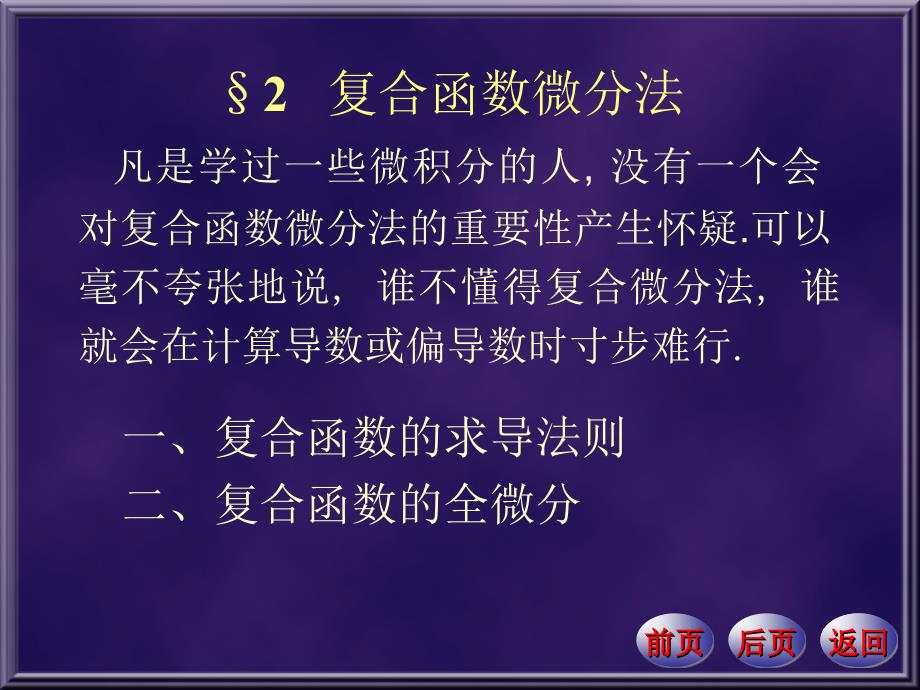 §2　复合函数微分法

凡是学过一些微积分的人, 没有一个会对复合函数微分法的重要性产生怀疑.可以毫不夸张地说， 谁不懂得复合微分法， 谁就会在计算导数或偏导数时寸步难行.

一、复合函数的求导法则
二、复合函数的全微分

前页　后页　返回